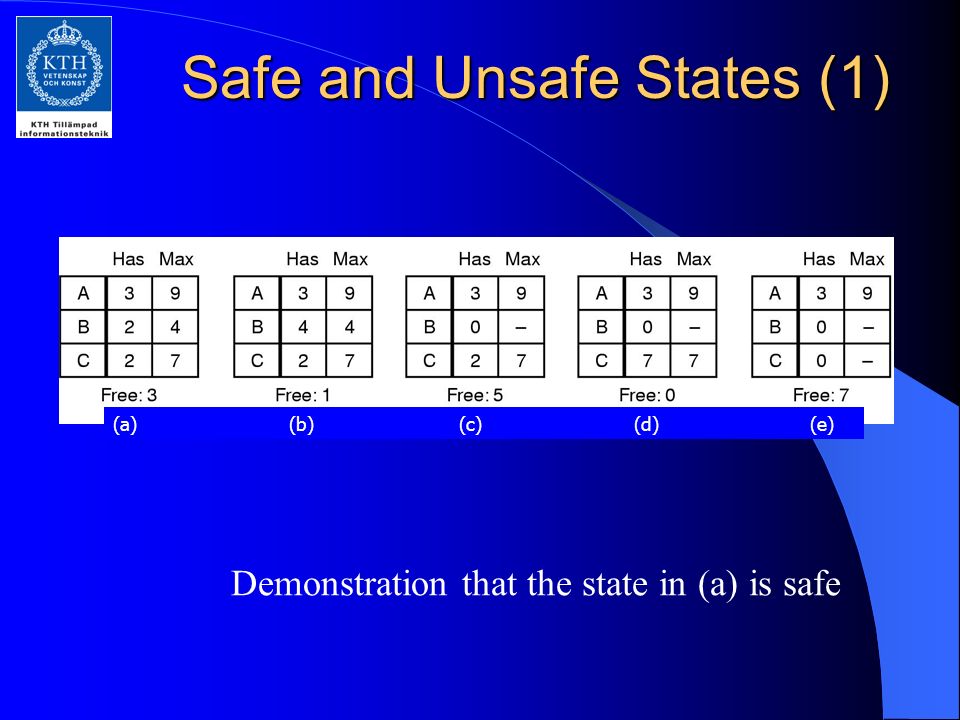 KTH VETENSKAP OCH KONST
KTH Tillämpad informationsteknik

Safe and Unsafe States (1)

| | Has | Max |
|---|---|---|
| A | 3 | 9 |
| B | 2 | 4 |
| C | 2 | 7 |

Free: 3
(a)

| | Has | Max |
|---|---|---|
| A | 3 | 9 |
| B | 4 | 4 |
| C | 2 | 7 |

Free: 1
(b)

| | Has | Max |
|---|---|---|
| A | 3 | 9 |
| B | 0 | – |
| C | 2 | 7 |

Free: 5
(c)

| | Has | Max |
|---|---|---|
| A | 3 | 9 |
| B | 0 | – |
| C | 7 | 7 |

Free: 0
(d)

| | Has | Max |
|---|---|---|
| A | 3 | 9 |
| B | 0 | – |
| C | 0 | – |

Free: 7
(e)

Demonstration that the state in (a) is safe